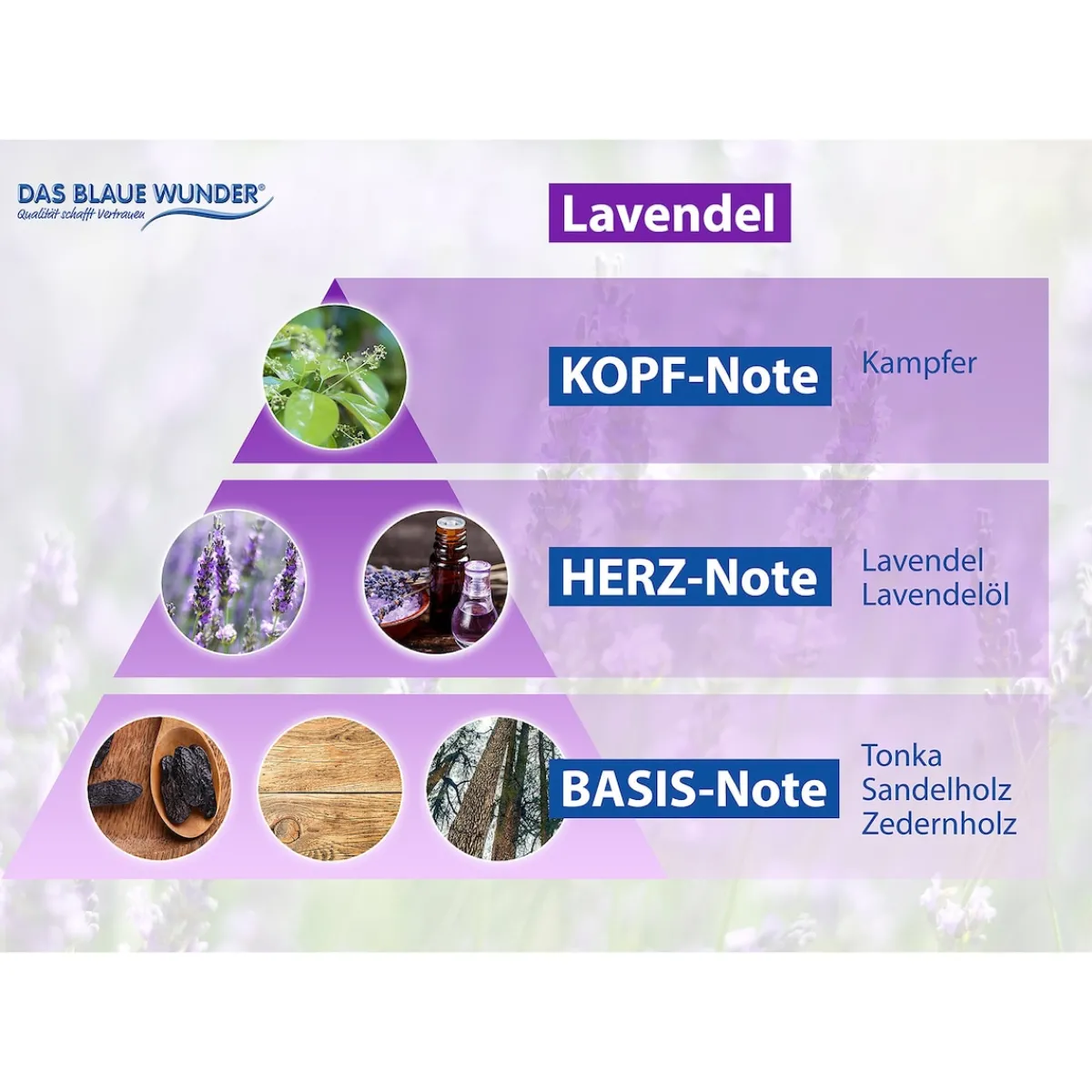 DAS BLAUE WUNDER®
Qualität schafft Vertrauen

Lavendel

KOPF-Note

Kampfer

HERZ-Note

Lavendel
Lavendelöl

BASIS-Note

Tonka
Sandelholz
Zedernholz